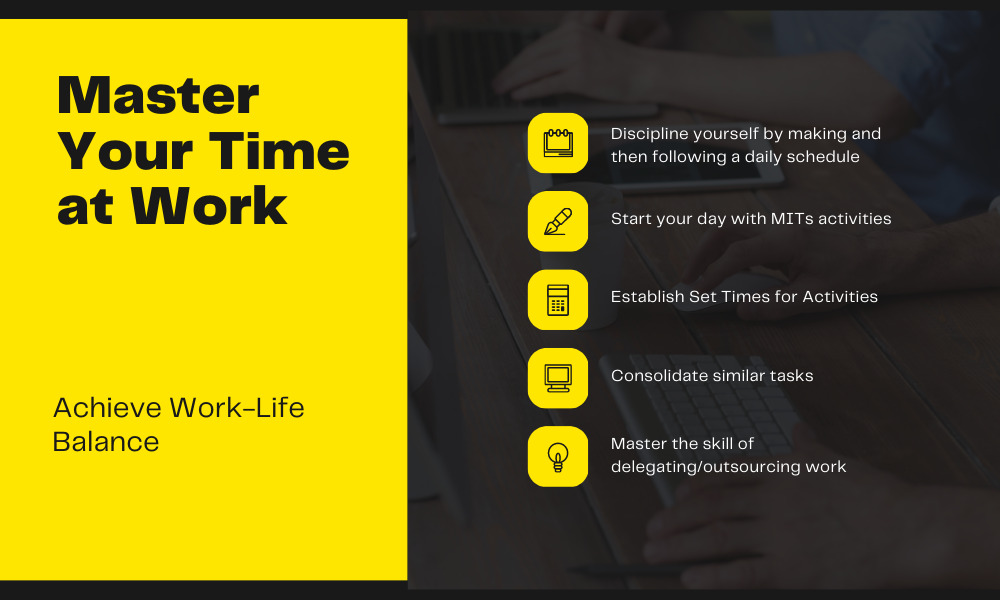 Master Your Time at Work

Achieve Work-Life Balance

Discipline yourself by making and then following a daily schedule

Start your day with MITs activities

Establish Set Times for Activities

Consolidate similar tasks

Master the skill of delegating/outsourcing work